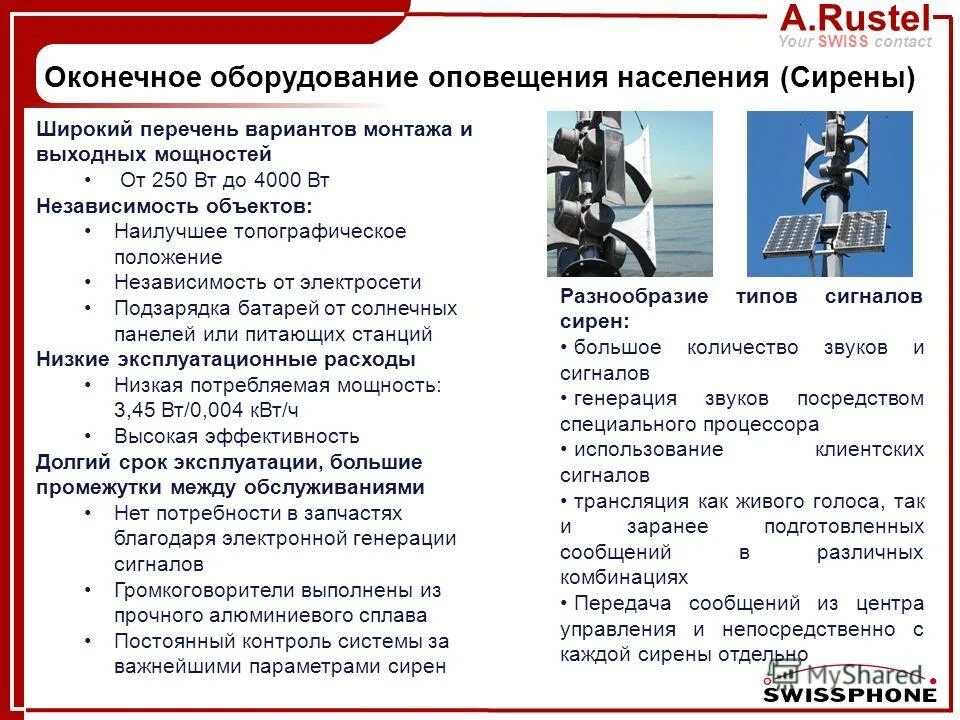 A.Rustel
Your SWISS contact

Оконечное оборудование оповещения населения (Сирены)

Широкий перечень вариантов монтажа и выходных мощностей
• От 250 Вт до 4000 Вт
Независимость объектов:
• Наилучшее топографическое положение
• Независимость от электросети
• Подзарядка батарей от солнечных панелей или питающих станций
Низкие эксплуатационные расходы
• Низкая потребляемая мощность: 3,45 Вт/0,004 кВт/ч
• Высокая эффективность
Долгий срок эксплуатации, большие промежутки между обслуживаниями
• Нет потребности в запчастях благодаря электронной генерации сигналов
• Громкоговорители выполнены из прочного алюминиевого сплава
• Постоянный контроль системы за важнейшими параметрами сирен

Разнообразие типов сигналов сирен:
• большое количество звуков и сигналов
• генерация звуков посредством специального процессора
• использование клиентских сигналов
• трансляция как живого голоса, так и заранее подготовленных сообщений в различных комбинациях
• Передача сообщений из центра управления и непосредственно с каждой сирены отдельно

MyShared
SWISSPHONE